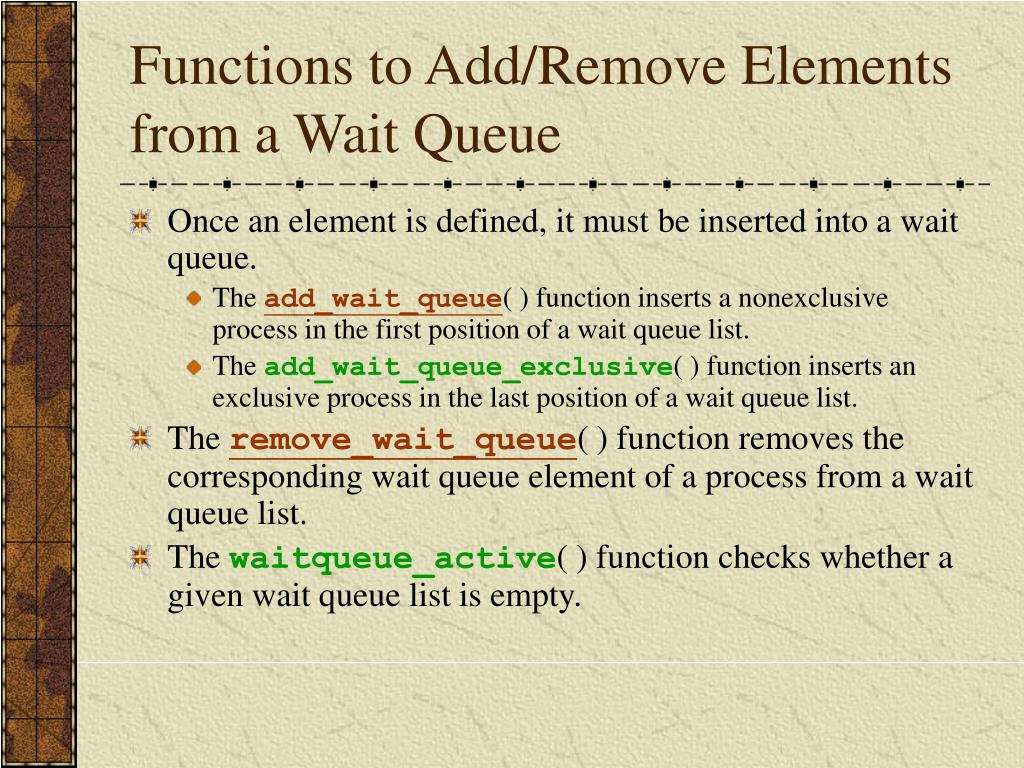 Functions to Add/Remove Elements from a Wait Queue

Once an element is defined, it must be inserted into a wait queue.

The add_wait_queue( ) function inserts a nonexclusive process in the first position of a wait queue list.

The add_wait_queue_exclusive( ) function inserts an exclusive process in the last position of a wait queue list.

The remove_wait_queue( ) function removes the corresponding wait queue element of a process from a wait queue list.

The waitqueue_active( ) function checks whether a given wait queue list is empty.